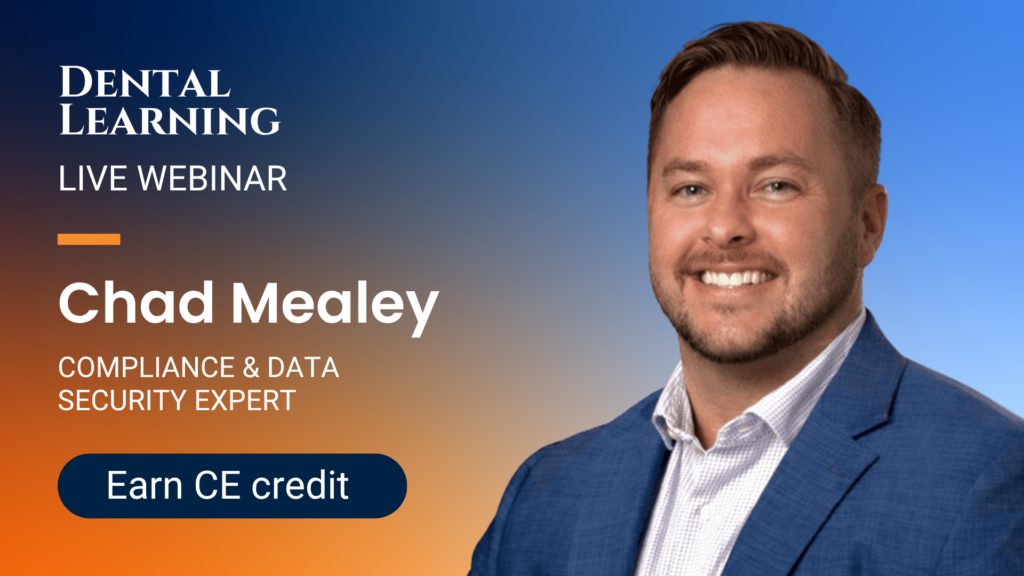 DENTAL LEARNING

LIVE WEBINAR

Chad Mealey

COMPLIANCE & DATA SECURITY EXPERT

Earn CE credit